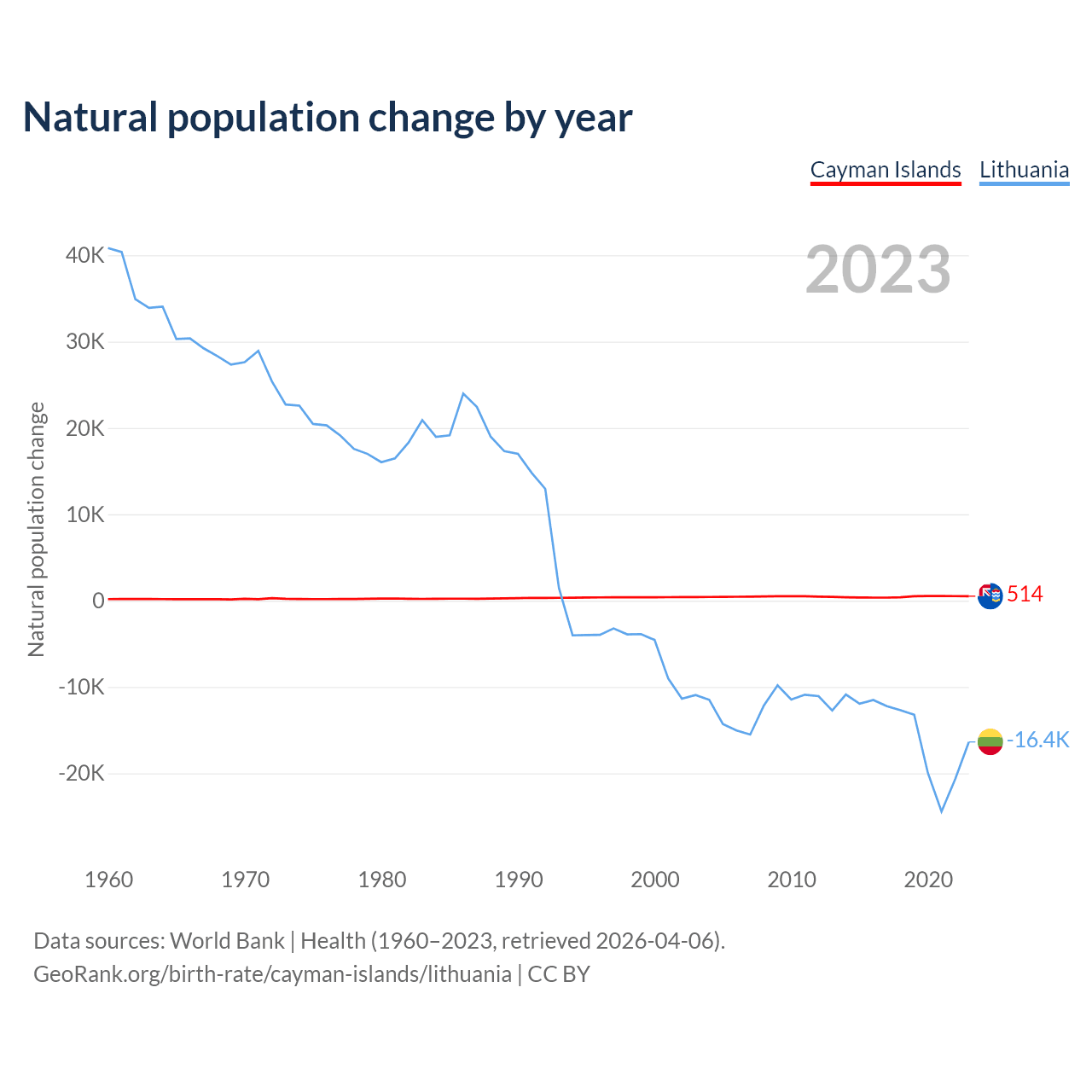 Natural population change by year

Cayman Islands Lithuania

2023

Natural population change

40K
30K
20K
10K
0
-10K
-20K

514
-16.4K

1960 1970 1980 1990 2000 2010 2020

Data sources: World Bank | Health (1960–2023, retrieved 2026-04-06).
GeoRank.org/birth-rate/cayman-islands/lithuania | CC BY